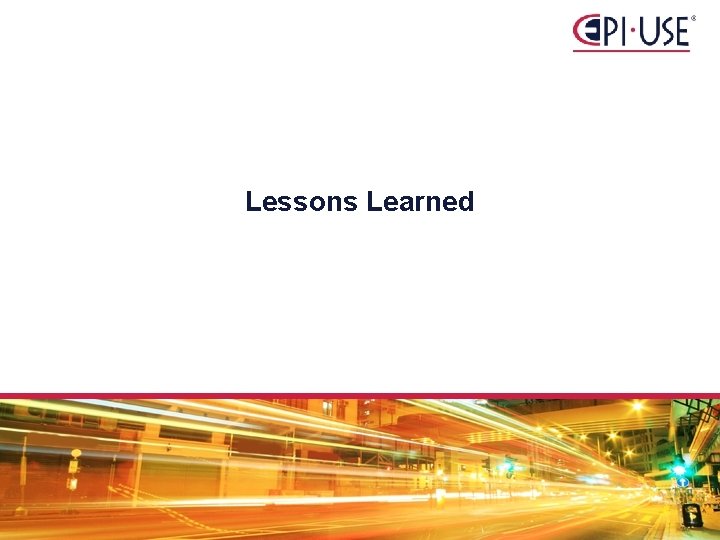 EPI·USE®

Lessons Learned